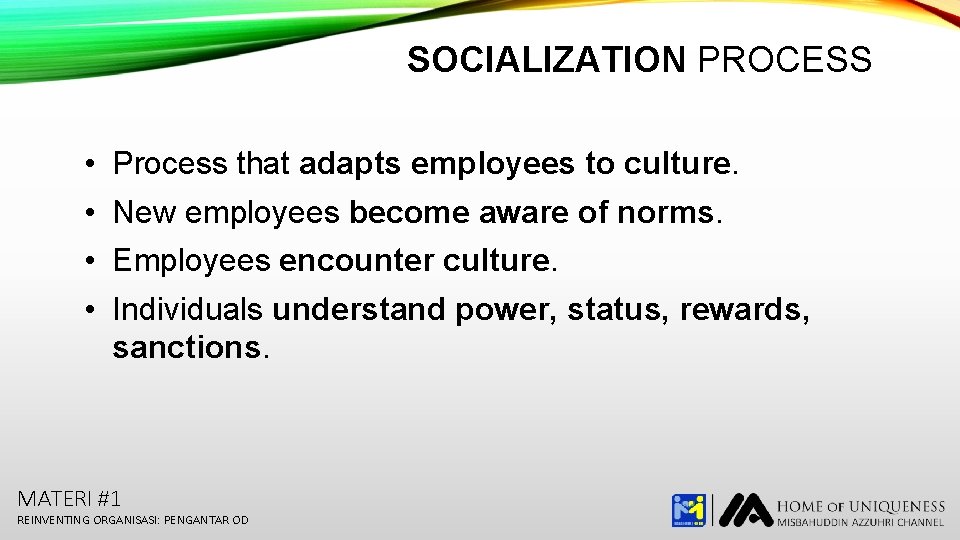 SOCIALIZATION PROCESS

• Process that adapts employees to culture.
• New employees become aware of norms.
• Employees encounter culture.
• Individuals understand power, status, rewards, sanctions.

MATERI #1
REINVENTING ORGANISASI: PENGANTAR OD

HOME OF UNIQUENESS
MISBAHUDDIN AZZUHRI CHANNEL